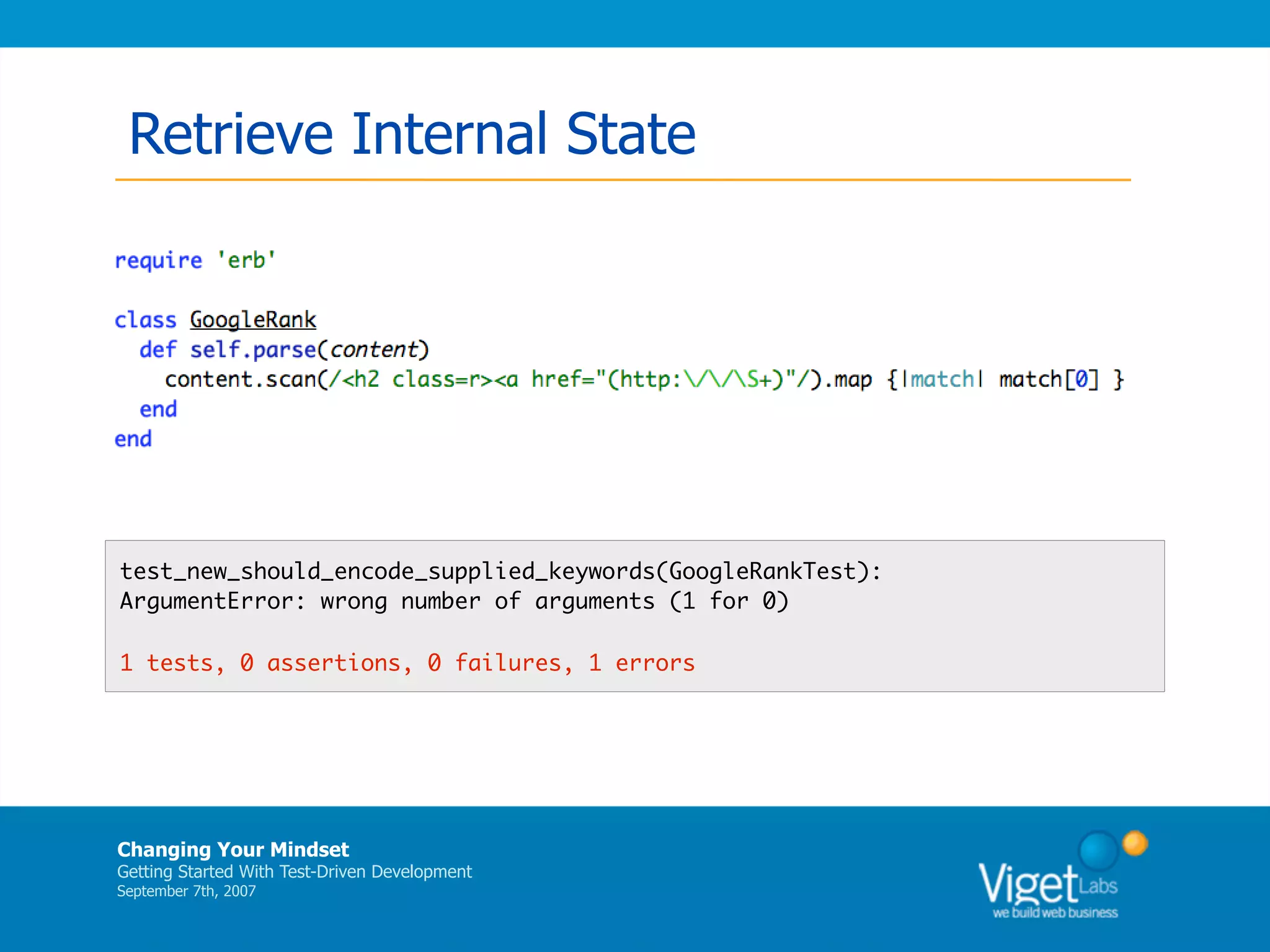 Retrieve Internal State

require 'erb'

class GoogleRank
  def self.parse(content)
    content.scan(/<h2 class=r><a href="(http:\/\/\S+)"/).map {|match| match[0] }
  end
end

test_new_should_encode_supplied_keywords(GoogleRankTest):
ArgumentError: wrong number of arguments (1 for 0)

1 tests, 0 assertions, 0 failures, 1 errors

Changing Your Mindset
Getting Started With Test-Driven Development
September 7th, 2007

Viget Labs
we build web business